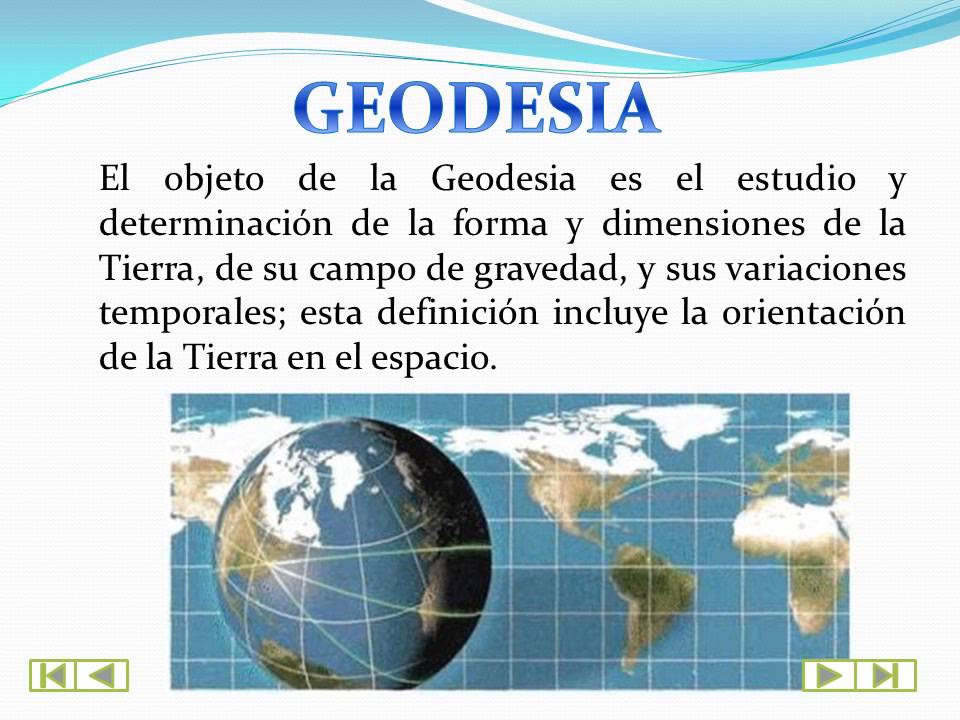 GEODESIA

El objeto de la Geodesia es el estudio y determinación de la forma y dimensiones de la Tierra, de su campo de gravedad, y sus variaciones temporales; esta definición incluye la orientación de la Tierra en el espacio.